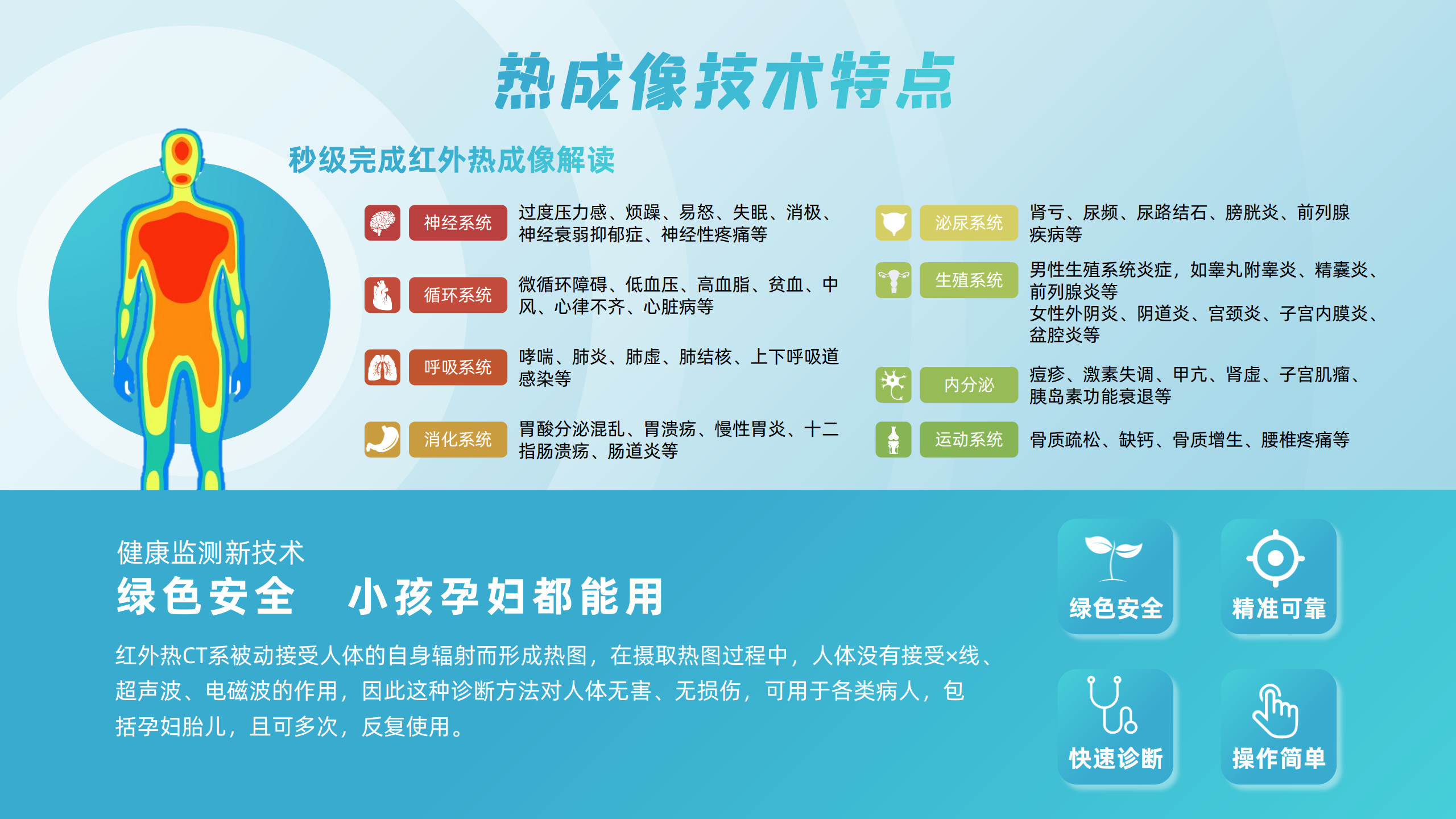 热成像技术特点

秒级完成红外热成像解读

神经系统 过度压力感、烦躁、易怒、失眠、消极、神经衰弱抑郁症、神经性疼痛等

循环系统 微循环障碍、低血压、高血脂、贫血、中风、心律不齐、心脏病等

呼吸系统 哮喘、肺炎、肺虚、肺结核、上下呼吸道感染等

消化系统 胃酸分泌混乱、胃溃疡、慢性胃炎、十二指肠溃疡、肠道炎等

泌尿系统 肾亏、尿频、尿路结石、膀胱炎、前列腺疾病等

生殖系统 男性生殖系统炎症，如睾丸附睾炎、精囊炎、前列腺炎等
女性外阴炎、阴道炎、宫颈炎、子宫内膜炎、盆腔炎等

内分泌 痘疹、激素失调、甲亢、肾虚、子宫肌瘤、胰岛素功能衰退等

运动系统 骨质疏松、缺钙、骨质增生、腰椎疼痛等

健康监测新技术
绿色安全 小孩孕妇都能用

红外热CT系被动接受人体的自身辐射而形成热图，在摄取热图过程中，人体没有接受×线、超声波、电磁波的作用，因此这种诊断方法对人体无害、无损伤，可用于各类病人，包括孕妇胎儿，且可多次，反复使用。

绿色安全
精准可靠
快速诊断
操作简单